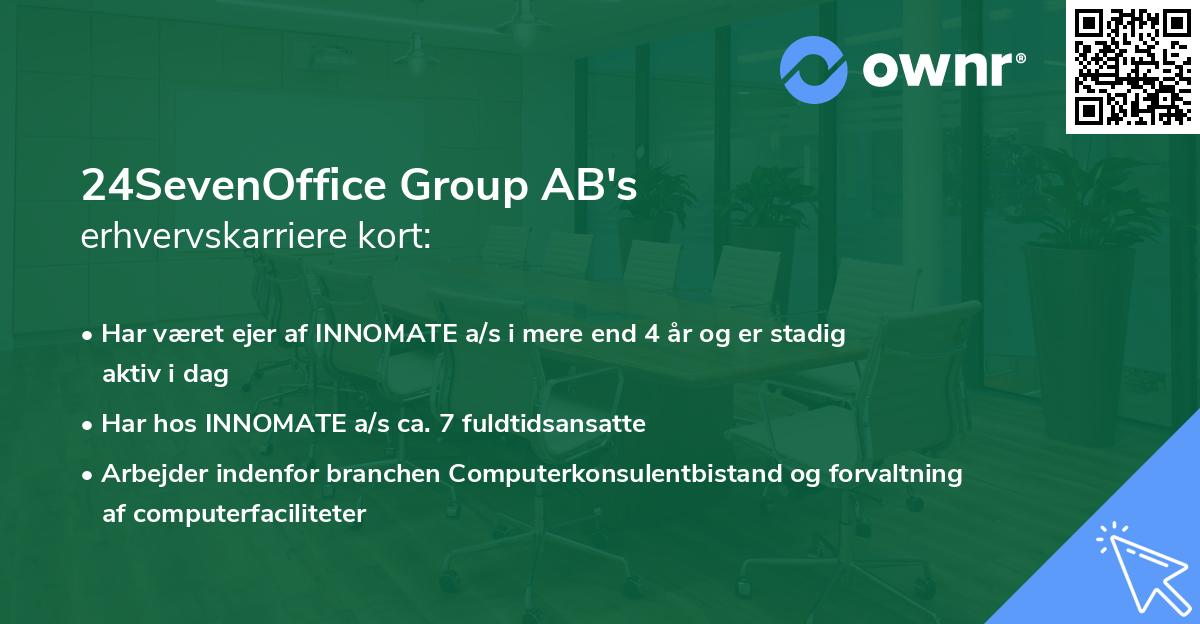 ownr®

24SevenOffice Group AB's
erhvervskarriere kort:

• Har været ejer af INNOMATE a/s i mere end 4 år og er stadig aktiv i dag
• Har hos INNOMATE a/s ca. 7 fuldtidsansatte
• Arbejder indenfor branchen Computerkonsulentbistand og forvaltning af computerfaciliteter